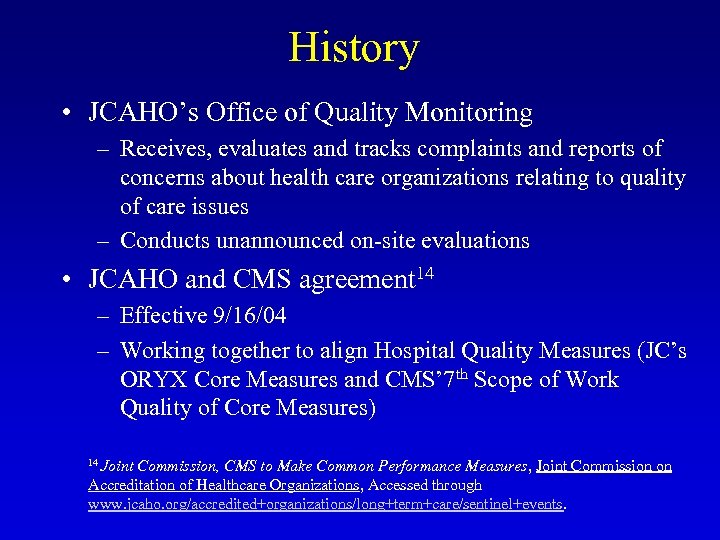 History

• JCAHO's Office of Quality Monitoring
  – Receives, evaluates and tracks complaints and reports of concerns about health care organizations relating to quality of care issues
  – Conducts unannounced on-site evaluations

• JCAHO and CMS agreement$^{14}$
  – Effective 9/16/04
  – Working together to align Hospital Quality Measures (JC's ORYX Core Measures and CMS'7$^{th}$ Scope of Work Quality of Core Measures)

$^{14}$ Joint Commission, CMS to Make Common Performance Measures, Joint Commission on Accreditation of Healthcare Organizations, Accessed through www.jcaho.org/accredited+organizations/long+term+care/sentinel+events.